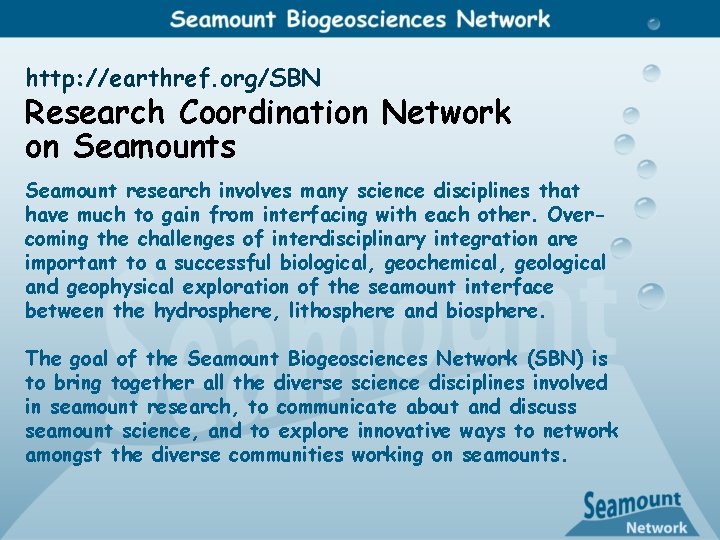 Seamount Biogeosciences Network

http://earthref.org/SBN

Research Coordination Network on Seamounts

Seamount research involves many science disciplines that have much to gain from interfacing with each other. Overcoming the challenges of interdisciplinary integration are important to a successful biological, geochemical, geological and geophysical exploration of the seamount interface between the hydrosphere, lithosphere and biosphere.

The goal of the Seamount Biogeosciences Network (SBN) is to bring together all the diverse science disciplines involved in seamount research, to communicate about and discuss seamount science, and to explore innovative ways to network amongst the diverse communities working on seamounts.

Seamount

Seamount Network